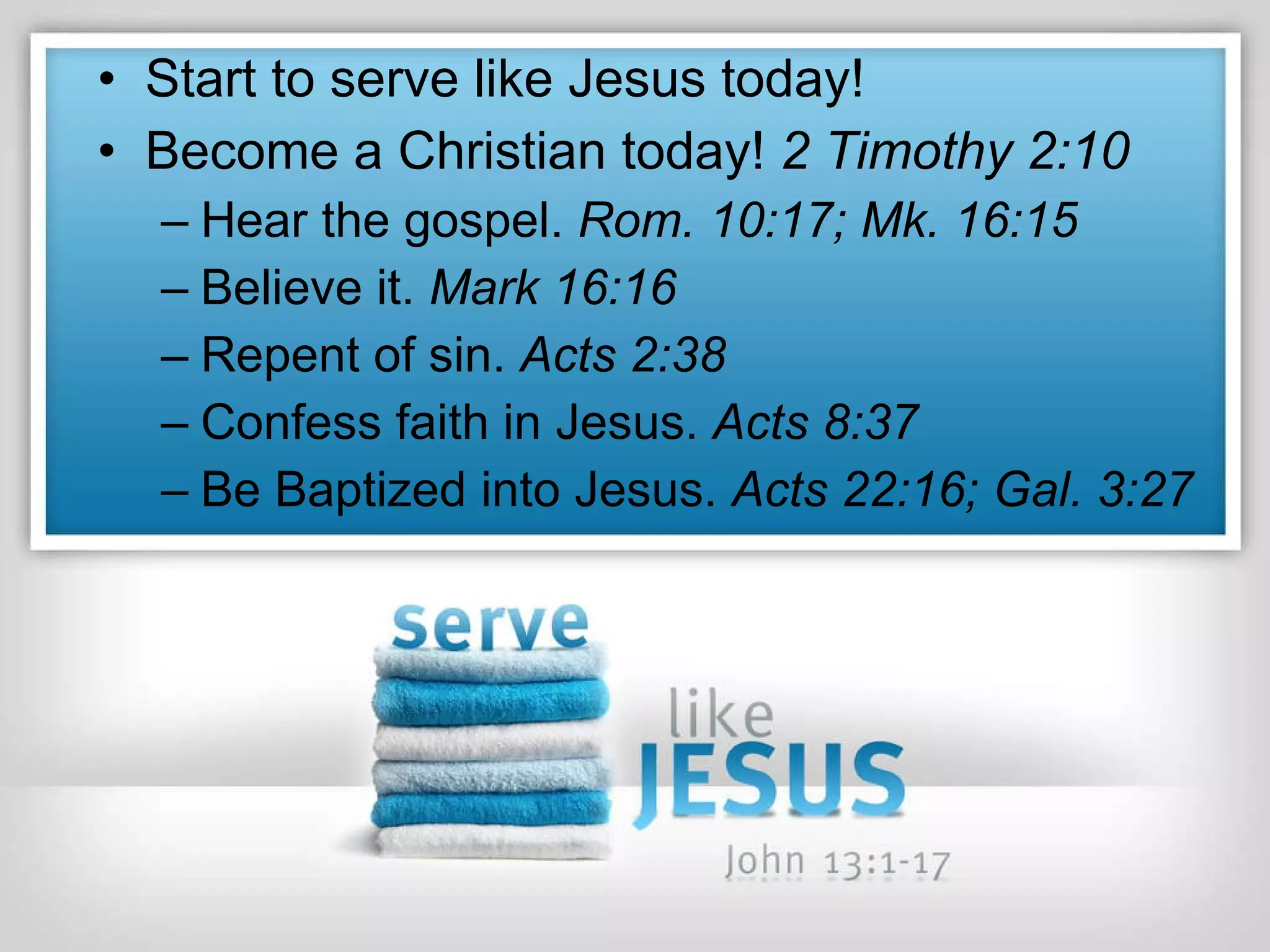 • Start to serve like Jesus today!
• Become a Christian today! 2 Timothy 2:10
– Hear the gospel. Rom. 10:17; Mk. 16:15
– Believe it. Mark 16:16
– Repent of sin. Acts 2:38
– Confess faith in Jesus. Acts 8:37
– Be Baptized into Jesus. Acts 22:16; Gal. 3:27

serve
like
JESUS
John 13:1-17